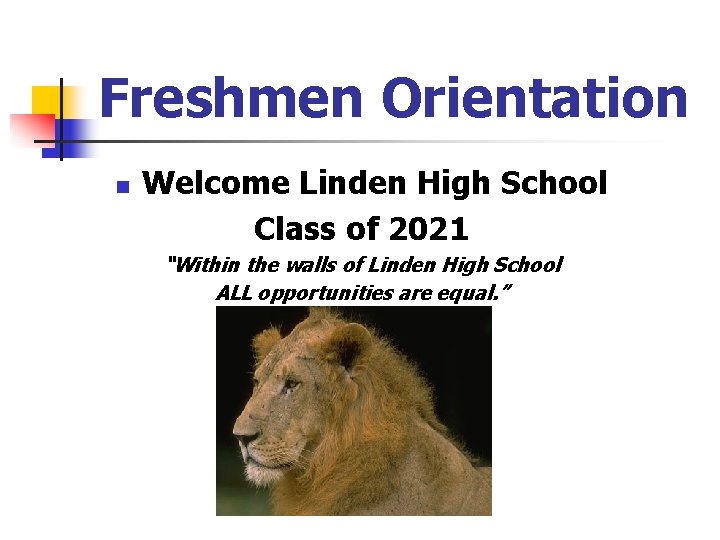 Freshmen Orientation

Welcome Linden High School Class of 2021

"Within the walls of Linden High School ALL opportunities are equal."